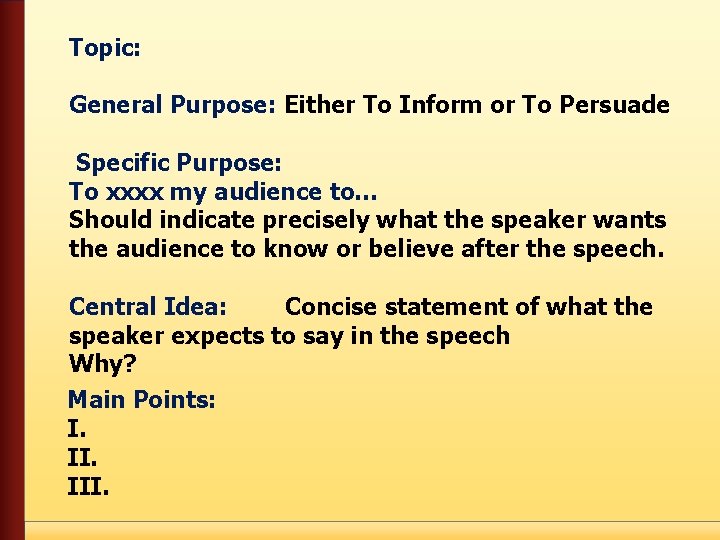 Topic:

General Purpose: Either To Inform or To Persuade

Specific Purpose:
To xxxx my audience to…
Should indicate precisely what the speaker wants the audience to know or believe after the speech.

Central Idea: Concise statement of what the speaker expects to say in the speech
Why?

Main Points:
I.
II.
III.